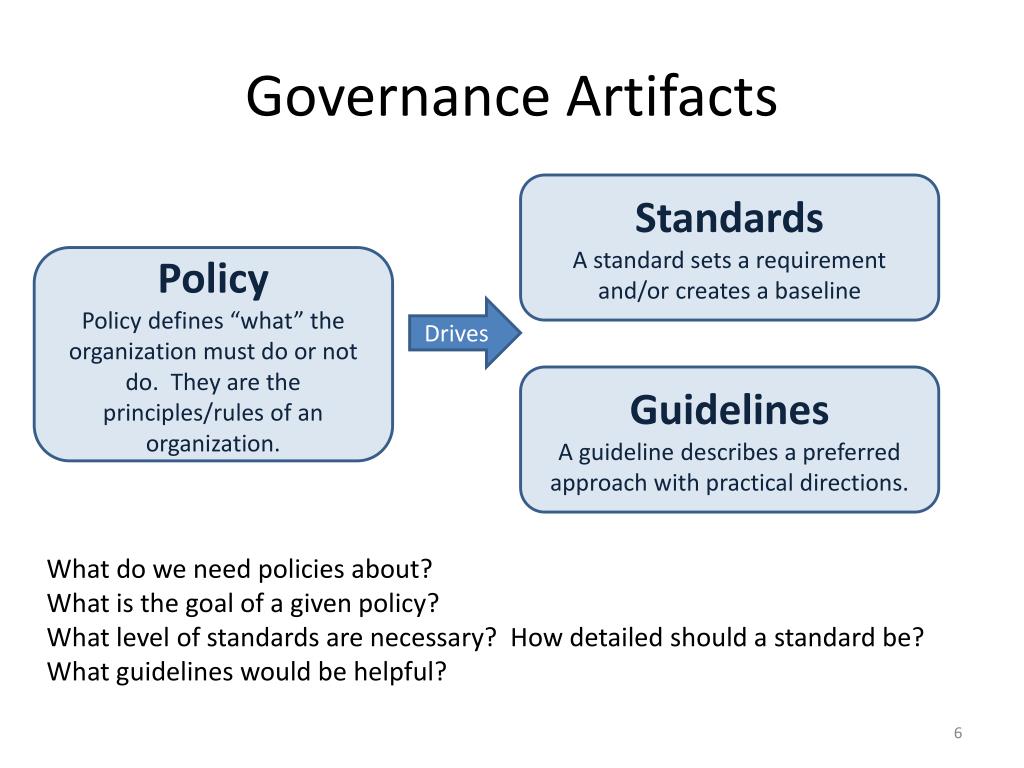 Governance Artifacts

Policy
Policy defines “what” the organization must do or not do. They are the principles/rules of an organization.

Drives

Standards
A standard sets a requirement and/or creates a baseline

Guidelines
A guideline describes a preferred approach with practical directions.

What do we need policies about?
What is the goal of a given policy?
What level of standards are necessary? How detailed should a standard be?
What guidelines would be helpful?

6